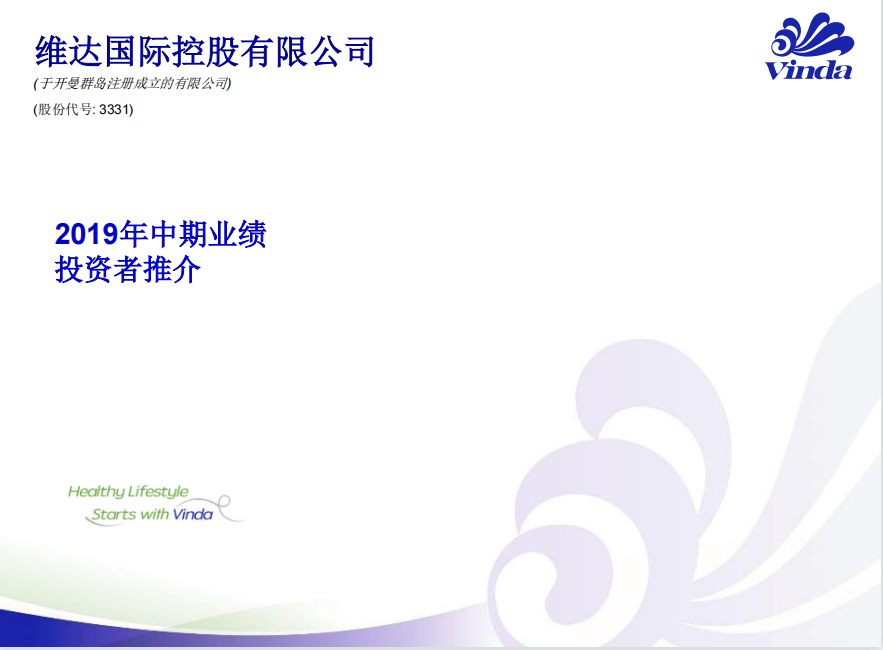 维达国际控股有限公司
(于开曼群岛注册成立的有限公司)
(股份代号: 3331)

Vinda

2019年中期业绩
投资者推介

Healthy Lifestyle
Starts with Vinda